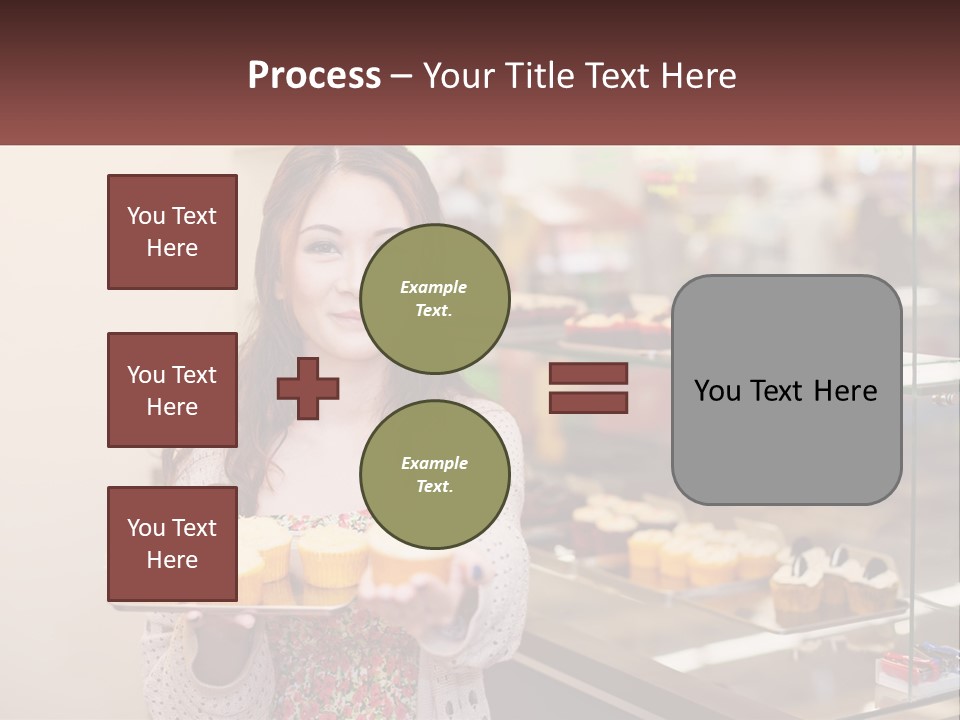 Process – Your Title Text Here

You Text Here

You Text Here

You Text Here

Example Text.

Example Text.

You Text Here